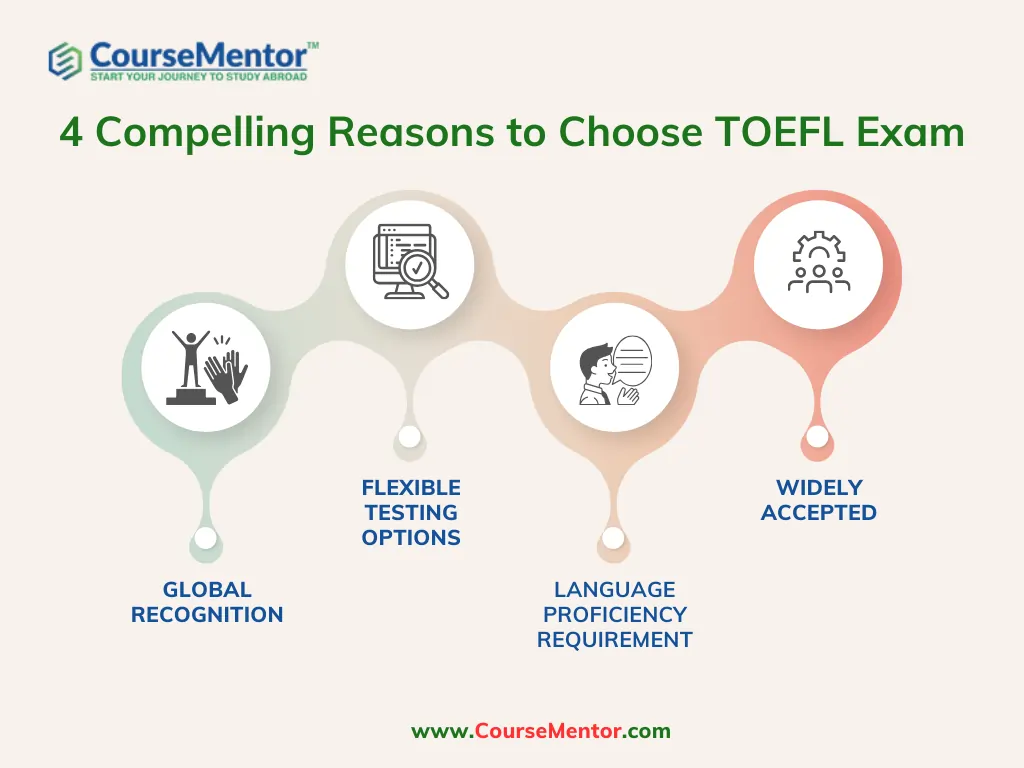 CourseMentor™
START YOUR JOURNEY TO STUDY ABROAD

4 Compelling Reasons to Choose TOEFL Exam

GLOBAL RECOGNITION

FLEXIBLE TESTING OPTIONS

LANGUAGE PROFICIENCY REQUIREMENT

WIDELY ACCEPTED

www.CourseMentor.com